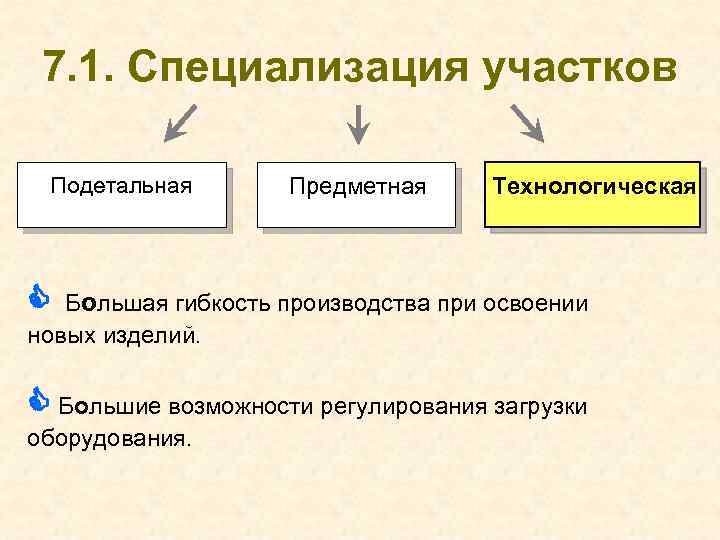 7.1. Специализация участков

Подетальная

Предметная

Технологическая

Большая гибкость производства при освоении новых изделий.

Большие возможности регулирования загрузки оборудования.